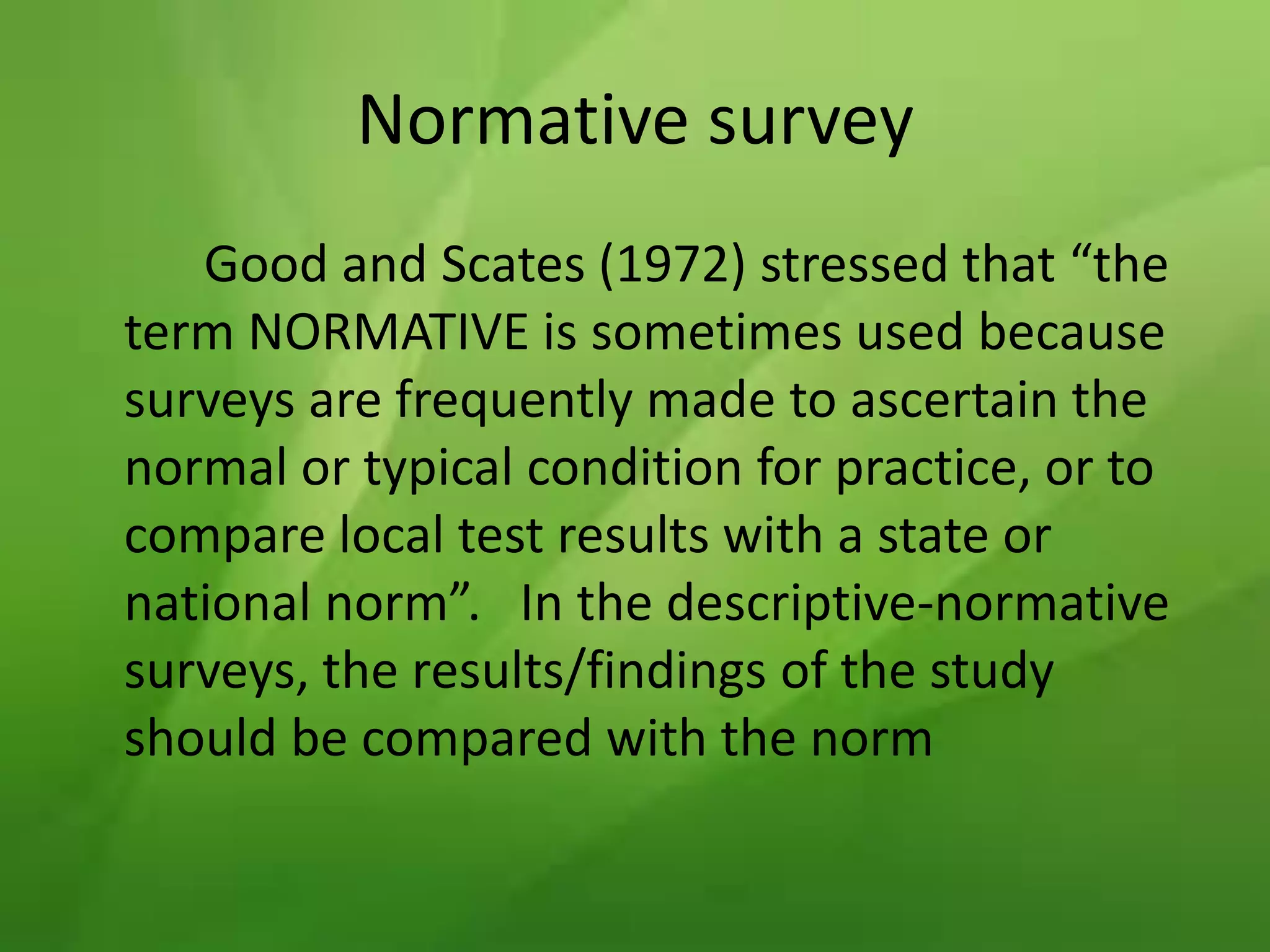 Normative survey

Good and Scates (1972) stressed that “the term NORMATIVE is sometimes used because surveys are frequently made to ascertain the normal or typical condition for practice, or to compare local test results with a state or national norm”. In the descriptive-normative surveys, the results/findings of the study should be compared with the norm